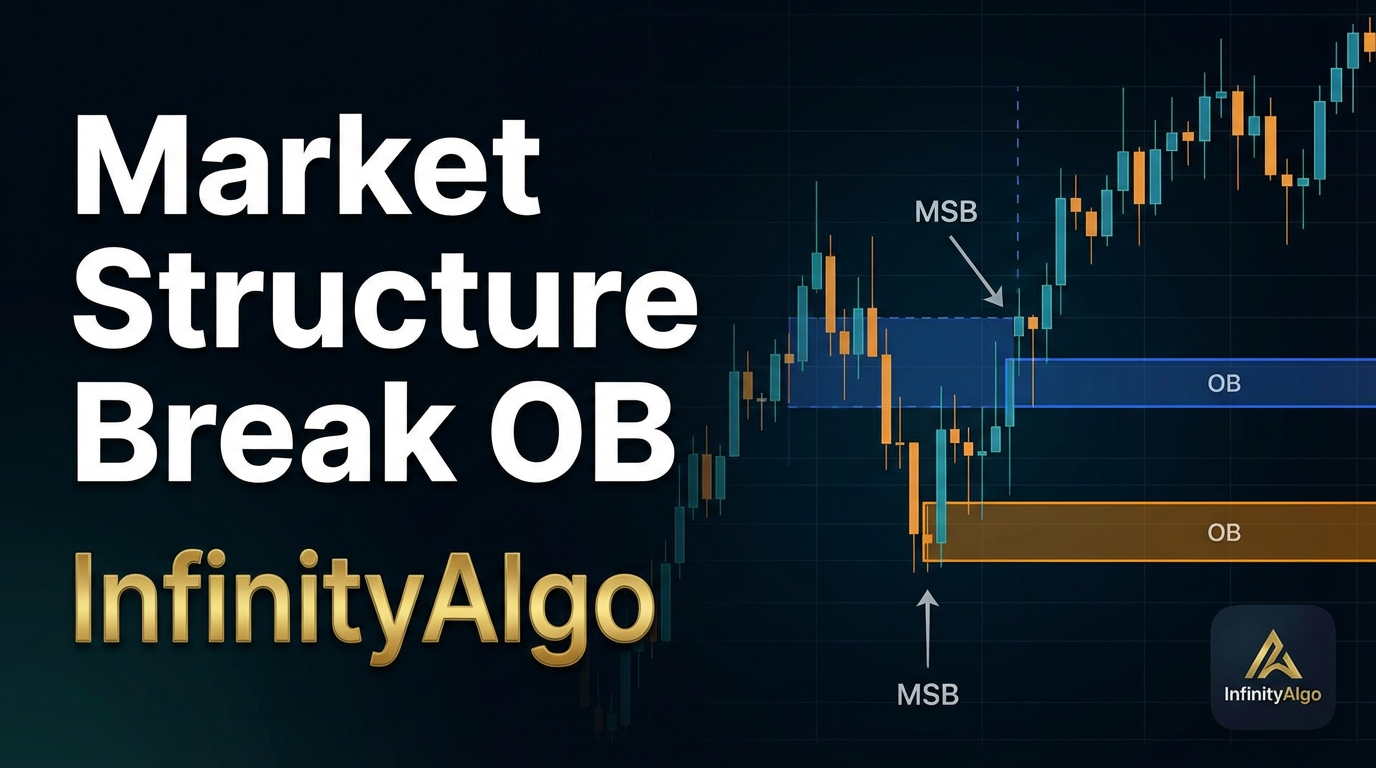 Market Structure Break OB

InfinityAlgo

MSB

OB

OB

MSB

InfinityAlgo